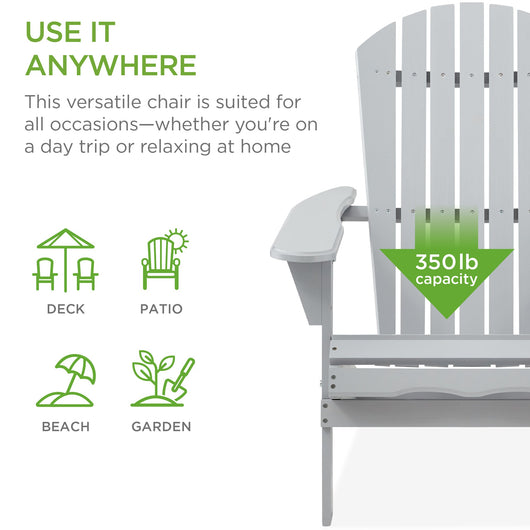 USE IT ANYWHERE

This versatile chair is suited for all occasions—whether you're on a day trip or relaxing at home

DECK

PATIO

BEACH

GARDEN

350lb capacity